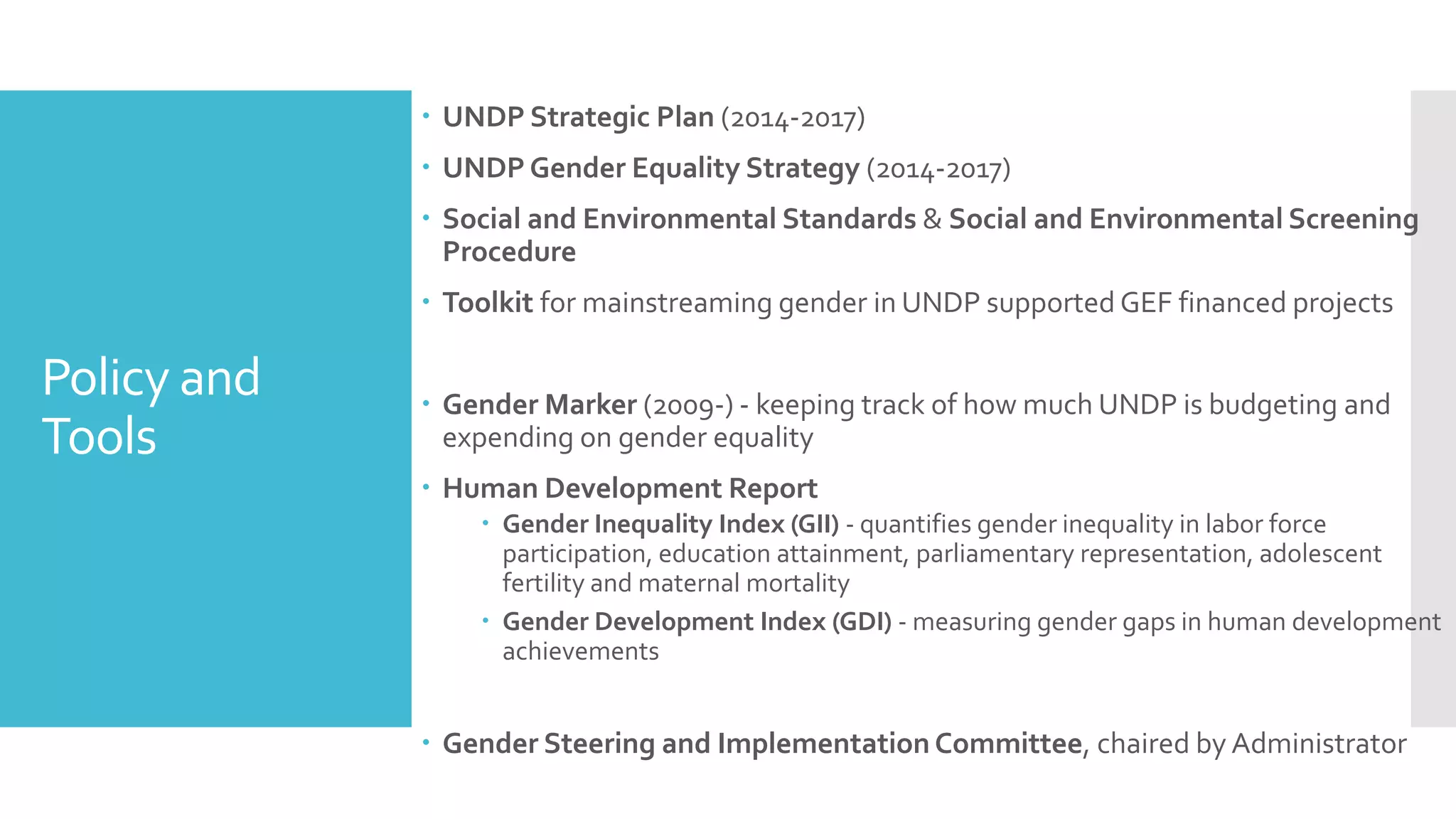 Policy and Tools

• UNDP Strategic Plan (2014-2017)
• UNDP Gender Equality Strategy (2014-2017)
• Social and Environmental Standards & Social and Environmental Screening Procedure
• Toolkit for mainstreaming gender in UNDP supported GEF financed projects

• Gender Marker (2009-) - keeping track of how much UNDP is budgeting and expending on gender equality
• Human Development Report
  • Gender Inequality Index (GII) - quantifies gender inequality in labor force participation, education attainment, parliamentary representation, adolescent fertility and maternal mortality
  • Gender Development Index (GDI) - measuring gender gaps in human development achievements

• Gender Steering and Implementation Committee, chaired by Administrator